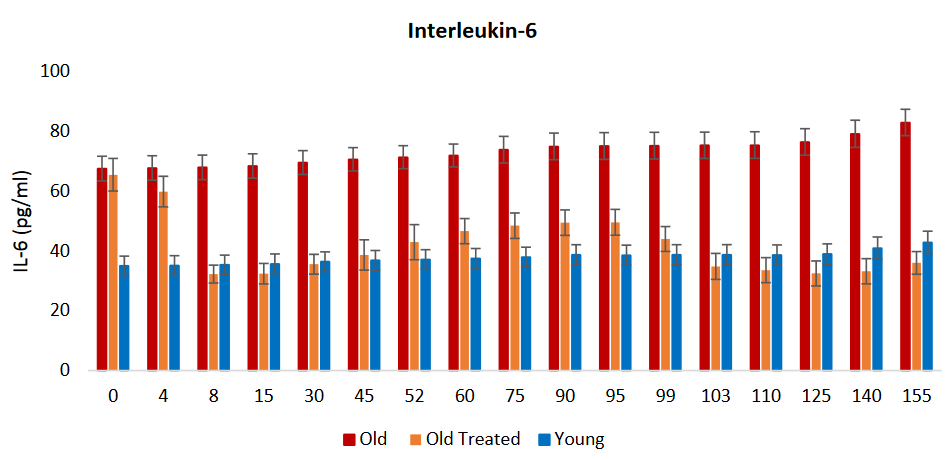 Interleukin-6

IL-6 (pg/ml)

100
80
60
40
20
0

0 4 8 15 30 45 52 60 75 90 95 99 103 110 125 140 155

Old Old Treated Young